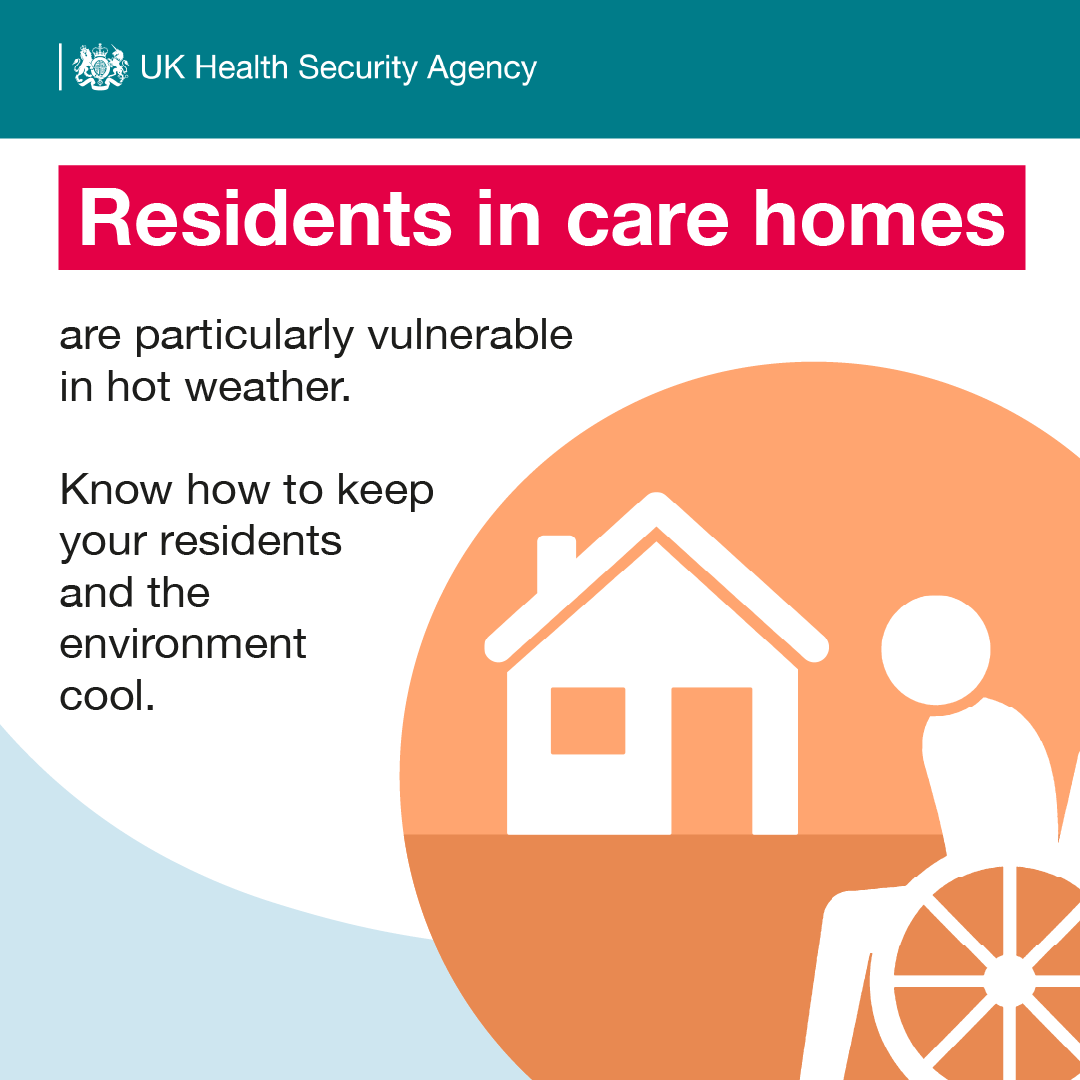 UK Health Security Agency

Residents in care homes

are particularly vulnerable in hot weather.

Know how to keep your residents and the environment cool.